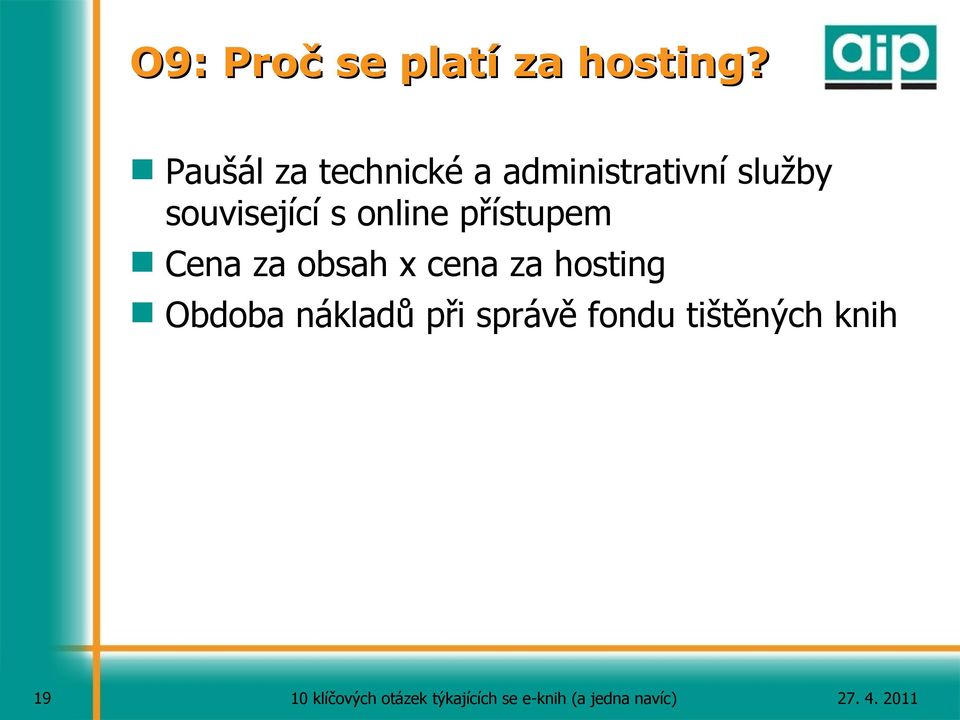 O9: Proč se platí za hosting?

aip

Paušál za technické a administrativní služby související s online přístupem

Cena za obsah x cena za hosting

Obdoba nákladů při správě fondu tištěných knih

19

10 klíčových otázek týkajících se e-knih (a jedna navíc)

27. 4. 2011